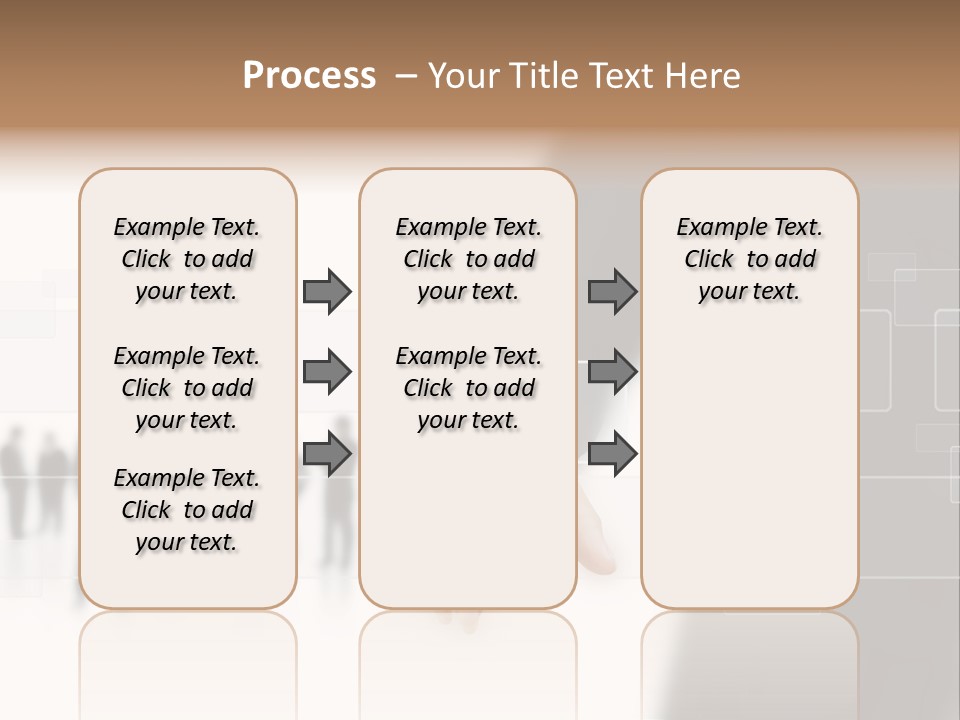 Process – Your Title Text Here

Example Text. Click to add your text.

Example Text. Click to add your text.

Example Text. Click to add your text.

Example Text. Click to add your text.

Example Text. Click to add your text.

Example Text. Click to add your text.